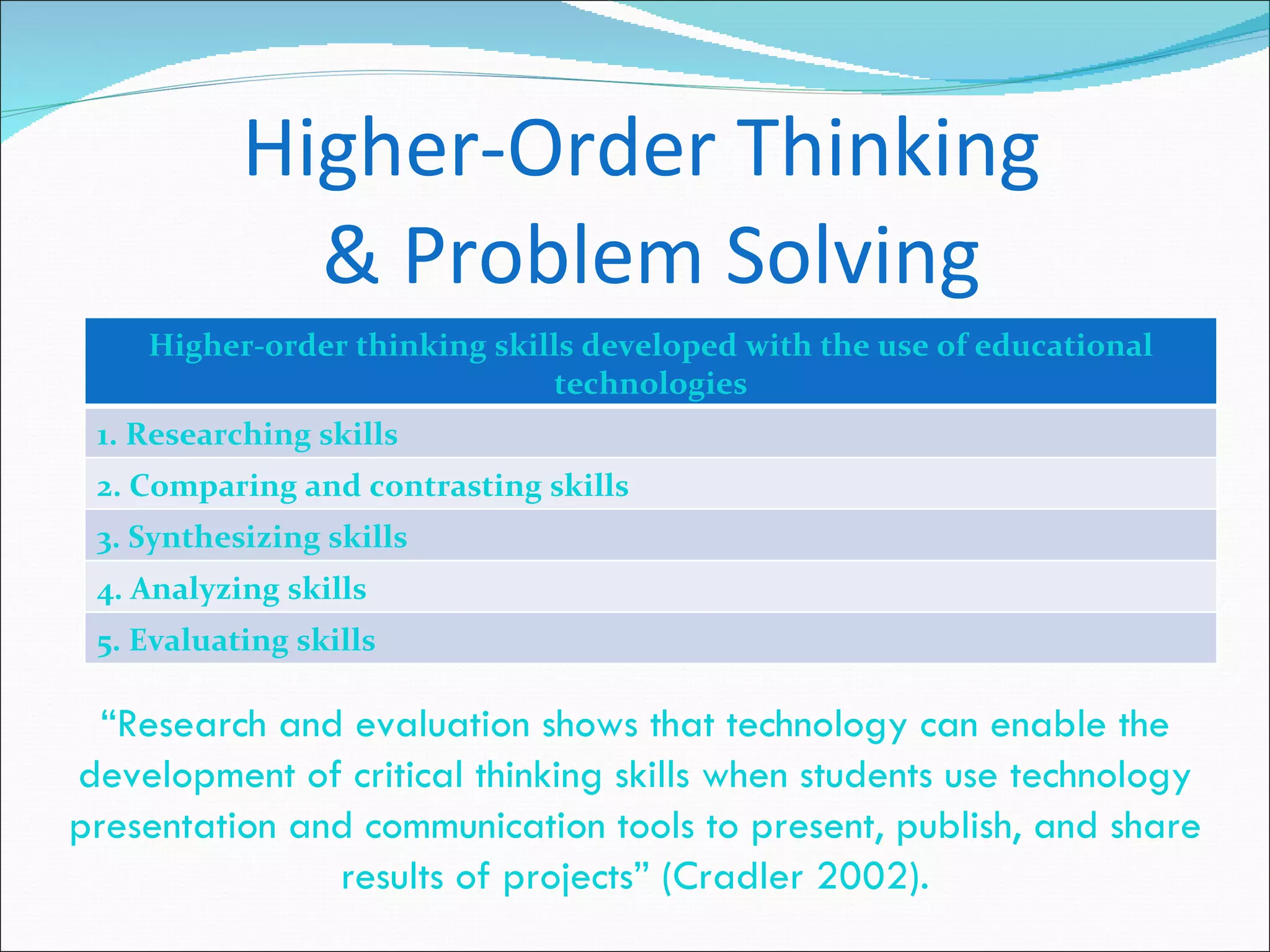 Higher-Order Thinking & Problem Solving

| Higher-order thinking skills developed with the use of educational technologies |
|---|
| 1. Researching skills |
| 2. Comparing and contrasting skills |
| 3. Synthesizing skills |
| 4. Analyzing skills |
| 5. Evaluating skills |

“Research and evaluation shows that technology can enable the development of critical thinking skills when students use technology presentation and communication tools to present, publish, and share results of projects” (Cradler 2002).